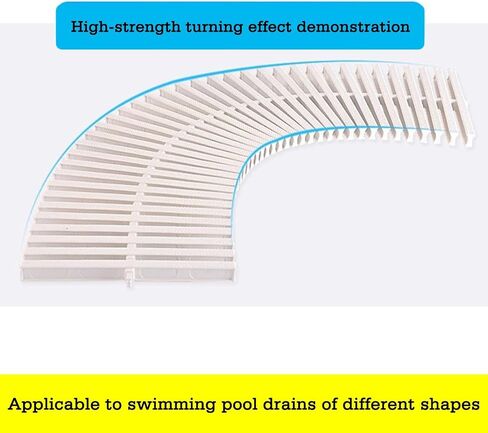 High-strength turning effect demonstration

Applicable to swimming pool drains of different shapes